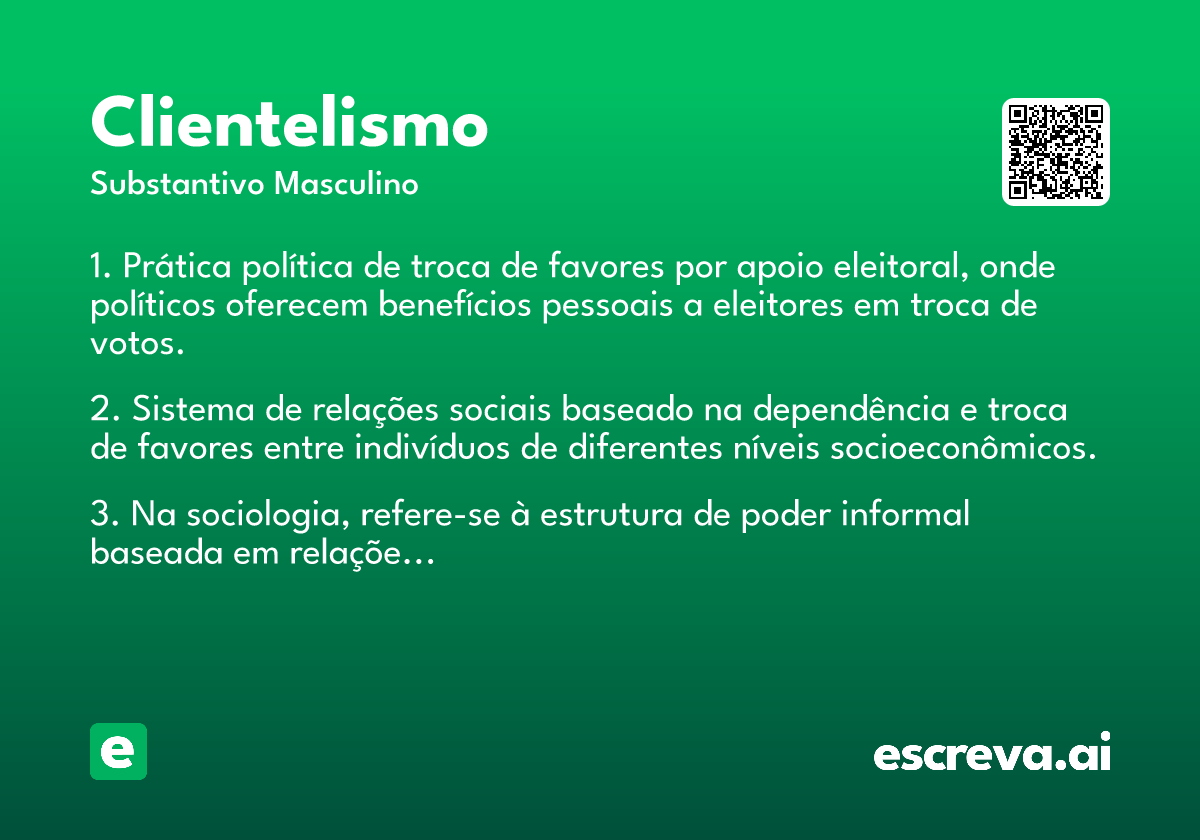 Clientelismo
Substantivo Masculino

1. Prática política de troca de favores por apoio eleitoral, onde políticos oferecem benefícios pessoais a eleitores em troca de votos.

2. Sistema de relações sociais baseado na dependência e troca de favores entre indivíduos de diferentes níveis socioeconômicos.

3. Na sociologia, refere-se à estrutura de poder informal baseada em relaçõe...

e

escreva.ai